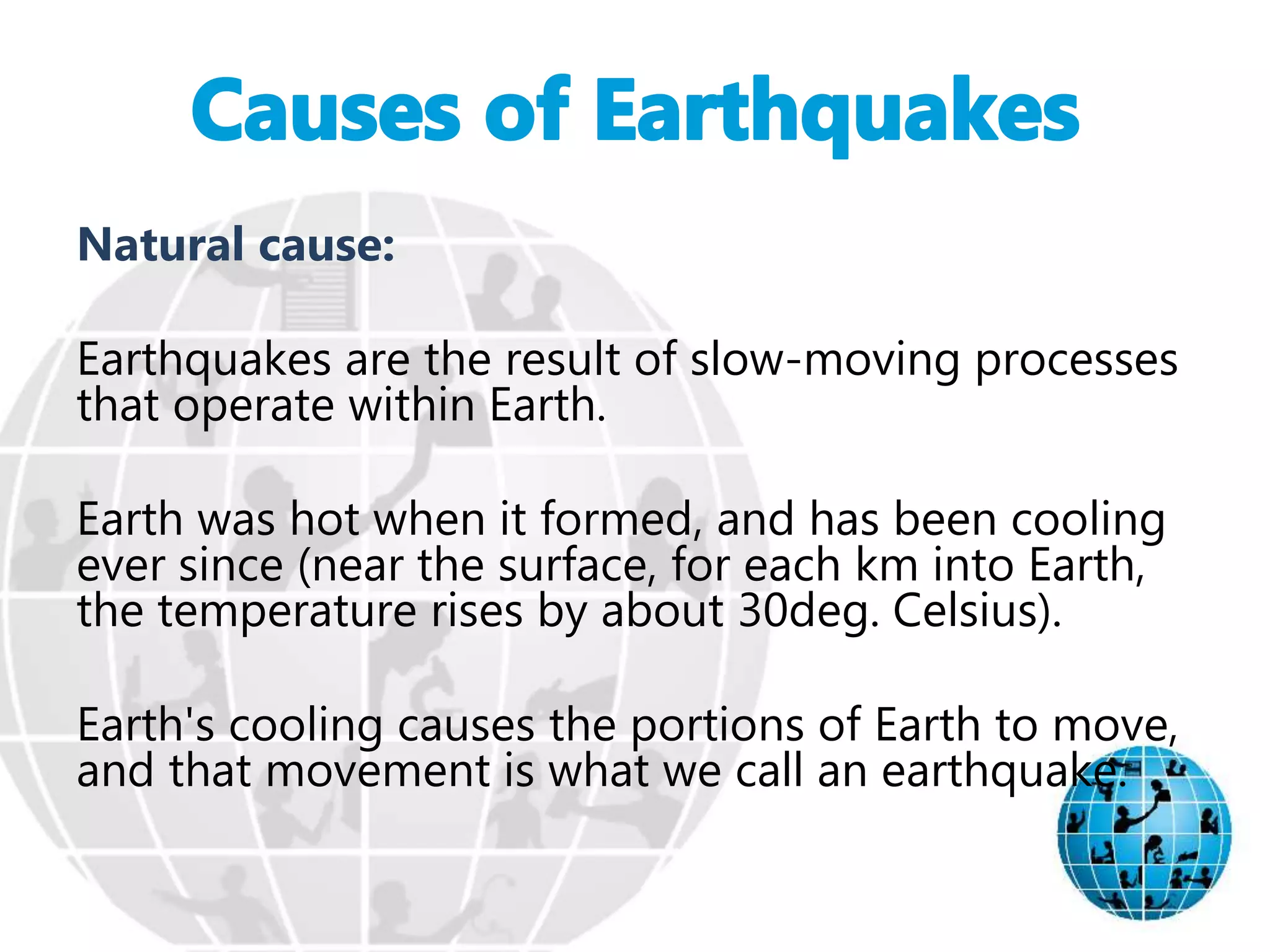 Causes of Earthquakes

Natural cause:

Earthquakes are the result of slow-moving processes that operate within Earth.

Earth was hot when it formed, and has been cooling ever since (near the surface, for each km into Earth, the temperature rises by about 30deg. Celsius).

Earth's cooling causes the portions of Earth to move, and that movement is what we call an earthquake.